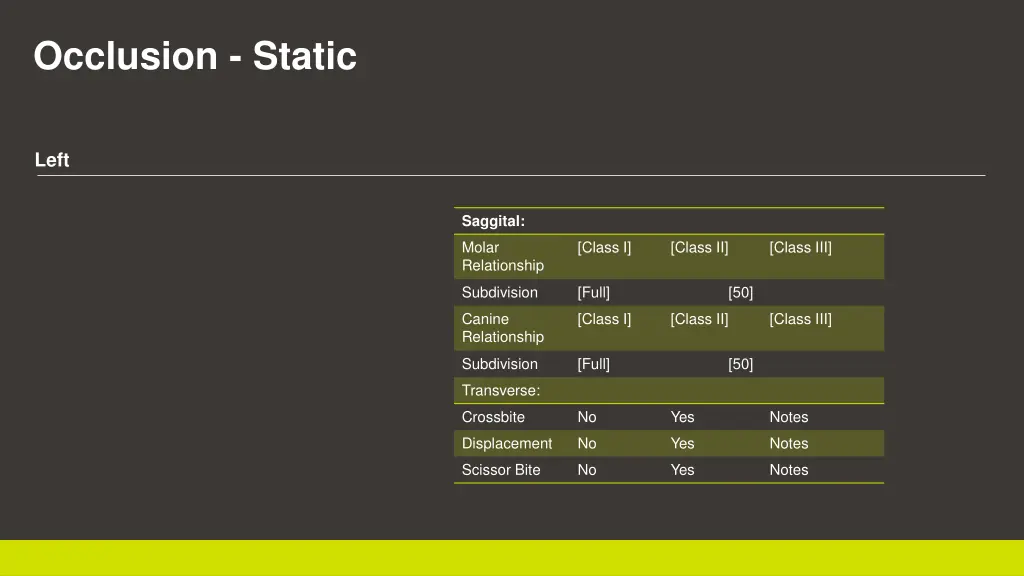 Occlusion - Static

Left

| Saggital: | | | |
|---|---|---|---|
| Molar Relationship | [Class I] | [Class II] | [Class III] |
| Subdivision | [Full] | [50] | |
| Canine Relationship | [Class I] | [Class II] | [Class III] |
| Subdivision | [Full] | [50] | |
| Transverse: | | | |
| Crossbite | No | Yes | Notes |
| Displacement | No | Yes | Notes |
| Scissor Bite | No | Yes | Notes |